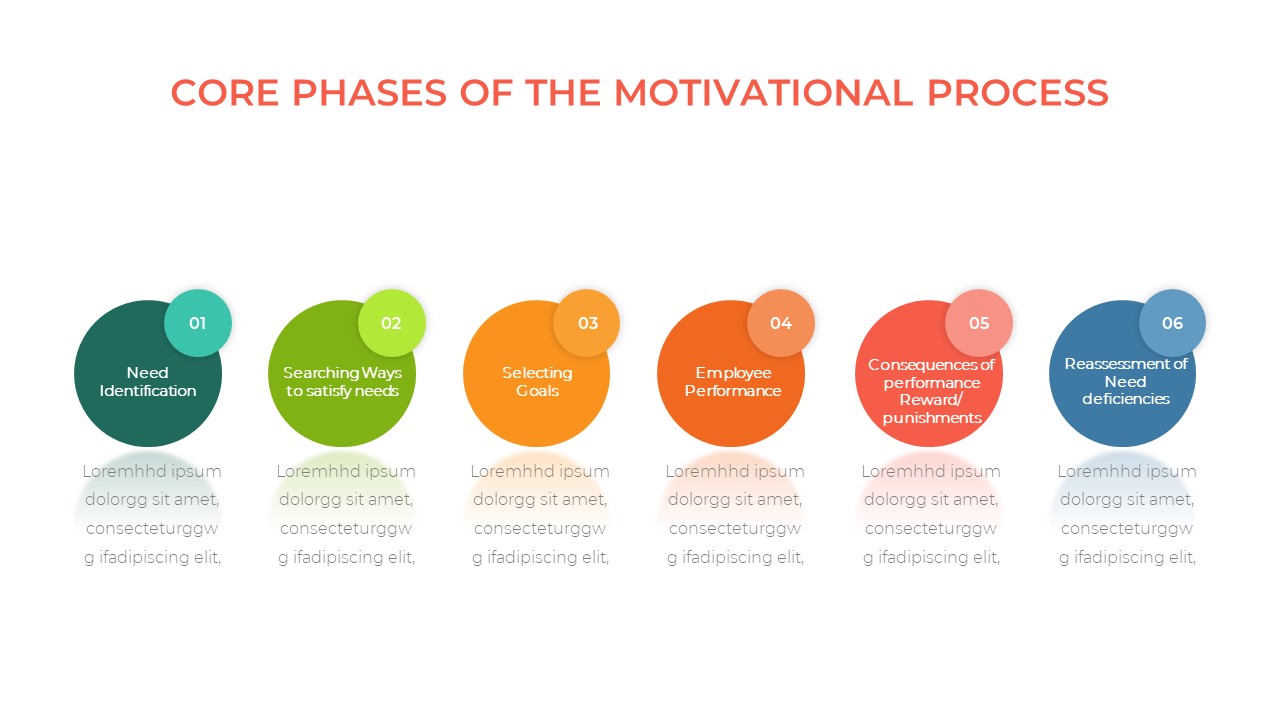 CORE PHASES OF THE MOTIVATIONAL PROCESS

01
Need Identification
Loremhhd ipsum dolorgg sit amet, consecteturggwg ifadipiscing elit,

02
Searching Ways to satisfy needs
Loremhhd ipsum dolorgg sit amet, consecteturggwg ifadipiscing elit,

03
Selecting Goals
Loremhhd ipsum dolorgg sit amet, consecteturggwg ifadipiscing elit,

04
Employee Performance
Loremhhd ipsum dolorgg sit amet, consecteturggwg ifadipiscing elit,

05
Consequences of performance Reward/ punishments
Loremhhd ipsum dolorgg sit amet, consecteturggwg ifadipiscing elit,

06
Reassessment of Need deficiencies
Loremhhd ipsum dolorgg sit amet, consecteturggwg ifadipiscing elit,